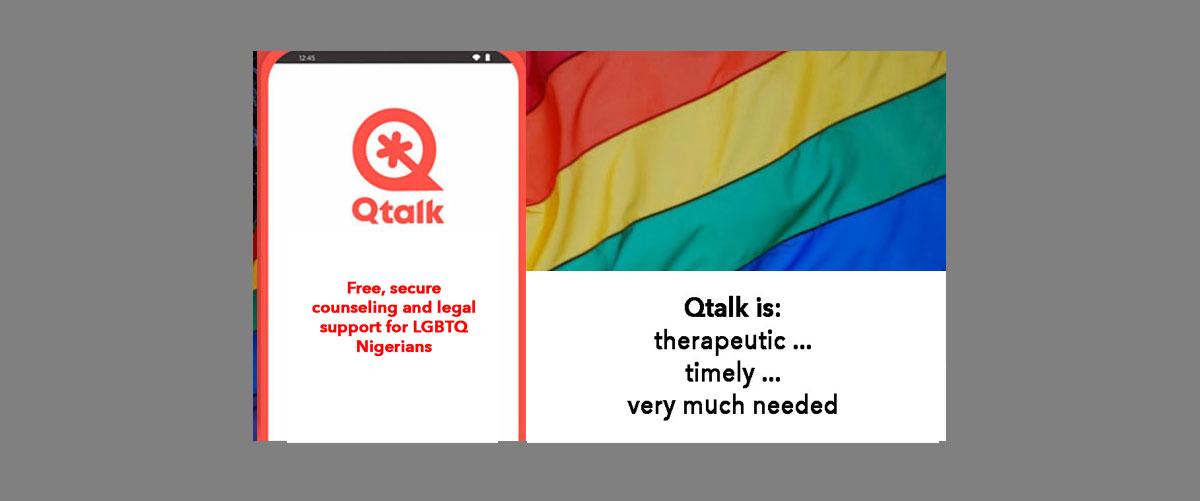 12:45

Qtalk

Free, secure counseling and legal support for LGBTQ Nigerians

Qtalk is:
therapeutic ...
timely ...
very much needed